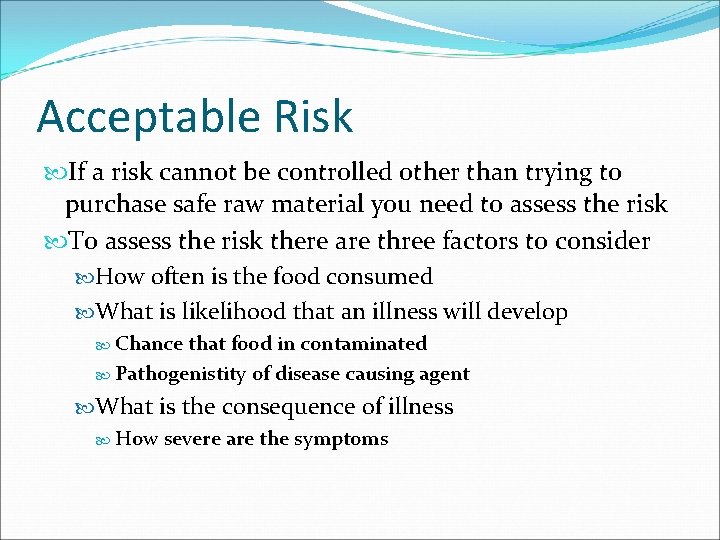 Acceptable Risk

If a risk cannot be controlled other than trying to purchase safe raw material you need to assess the risk

To assess the risk there are three factors to consider

How often is the food consumed

What is likelihood that an illness will develop

Chance that food in contaminated

Pathogenistity of disease causing agent

What is the consequence of illness

How severe are the symptoms